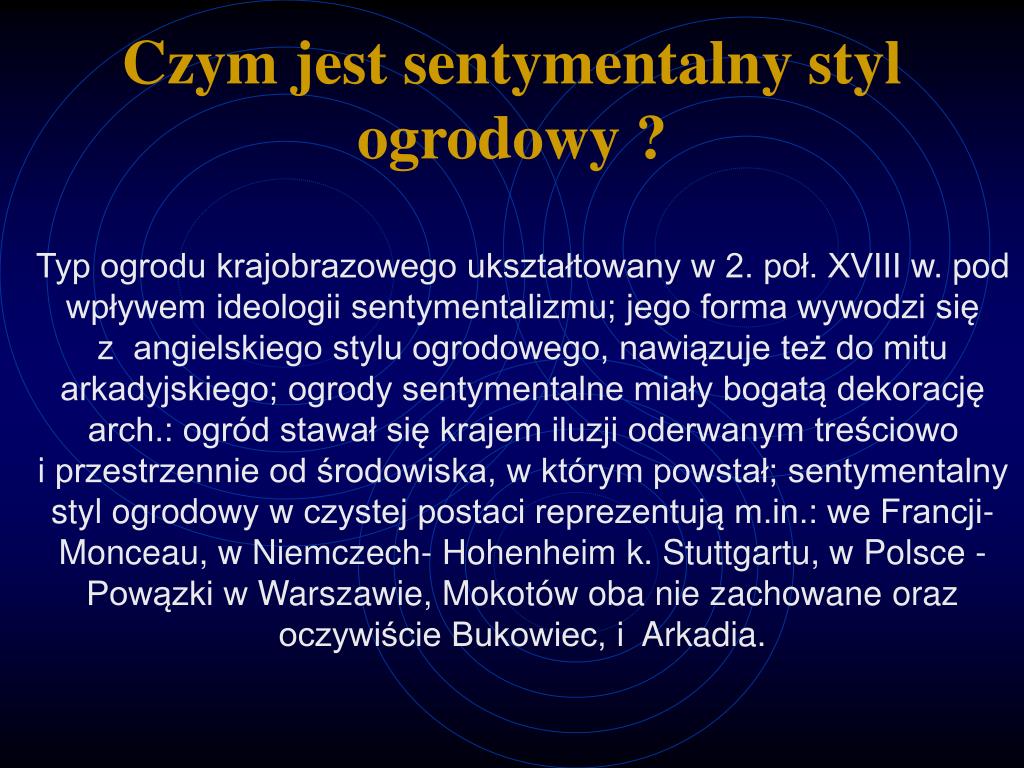 Czym jest sentymentalny styl ogrodowy ?

Typ ogrodu krajobrazowego ukształtowany w 2. poł. XVIII w. pod wpływem ideologii sentymentalizmu; jego forma wywodzi się z angielskiego stylu ogrodowego, nawiązuje też do mitu arkadyjskiego; ogrody sentymentalne miały bogatą dekorację arch.: ogród stawał się krajem iluzji oderwanym treściowo i przestrzennie od środowiska, w którym powstał; sentymentalny styl ogrodowy w czystej postaci reprezentują m.in.: we Francji- Monceau, w Niemczech- Hohenheim k. Stuttgartu, w Polsce - Powązki w Warszawie, Mokotów oba nie zachowane oraz oczywiście Bukowiec, i Arkadia.